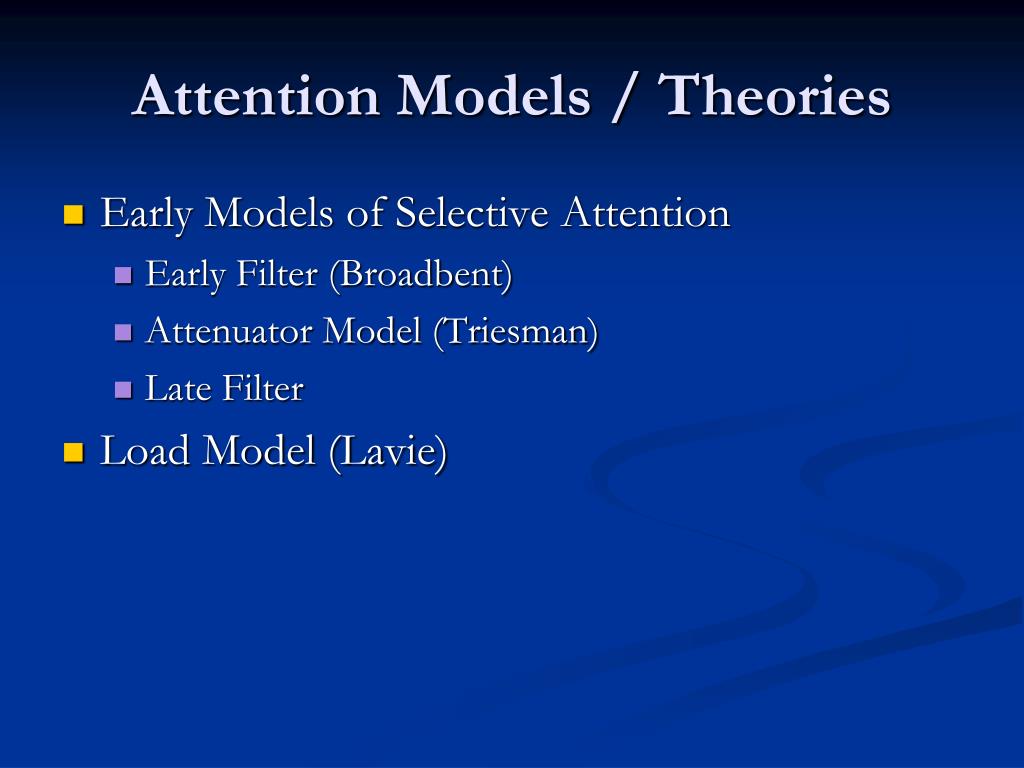 Attention Models / Theories

Early Models of Selective Attention

Early Filter (Broadbent)

Attenuator Model (Triesman)

Late Filter

Load Model (Lavie)